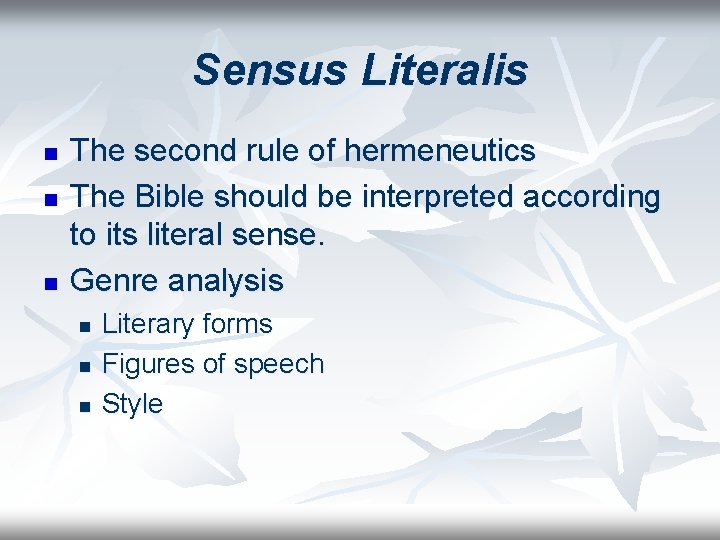 Sensus Literalis

- The second rule of hermeneutics
- The Bible should be interpreted according to its literal sense.
- Genre analysis
  - Literary forms
  - Figures of speech
  - Style